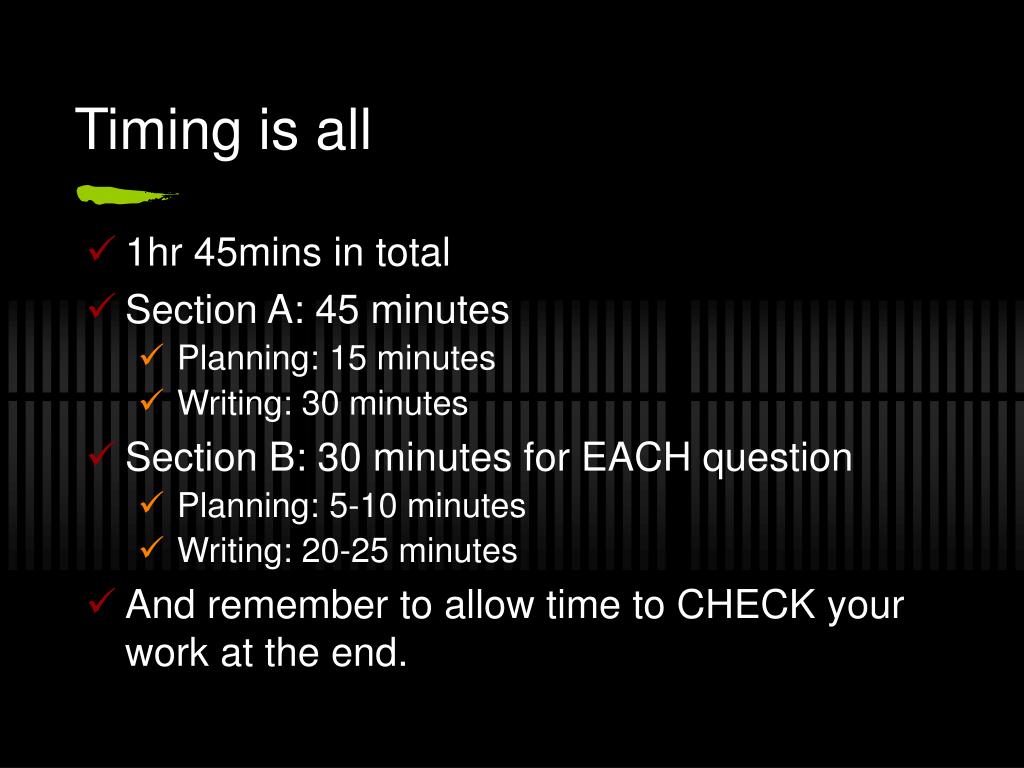 Timing is all

✓ 1hr 45mins in total
✓ Section A: 45 minutes
  ✓ Planning: 15 minutes
  ✓ Writing: 30 minutes
✓ Section B: 30 minutes for EACH question
  ✓ Planning: 5-10 minutes
  ✓ Writing: 20-25 minutes
✓ And remember to allow time to CHECK your work at the end.